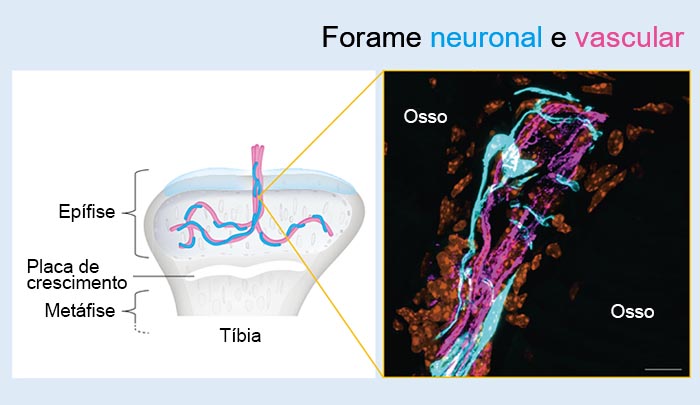 Forame neuronal e vascular

Epífise

Placa de crescimento

Metáfise

Tíbia

Osso

Osso